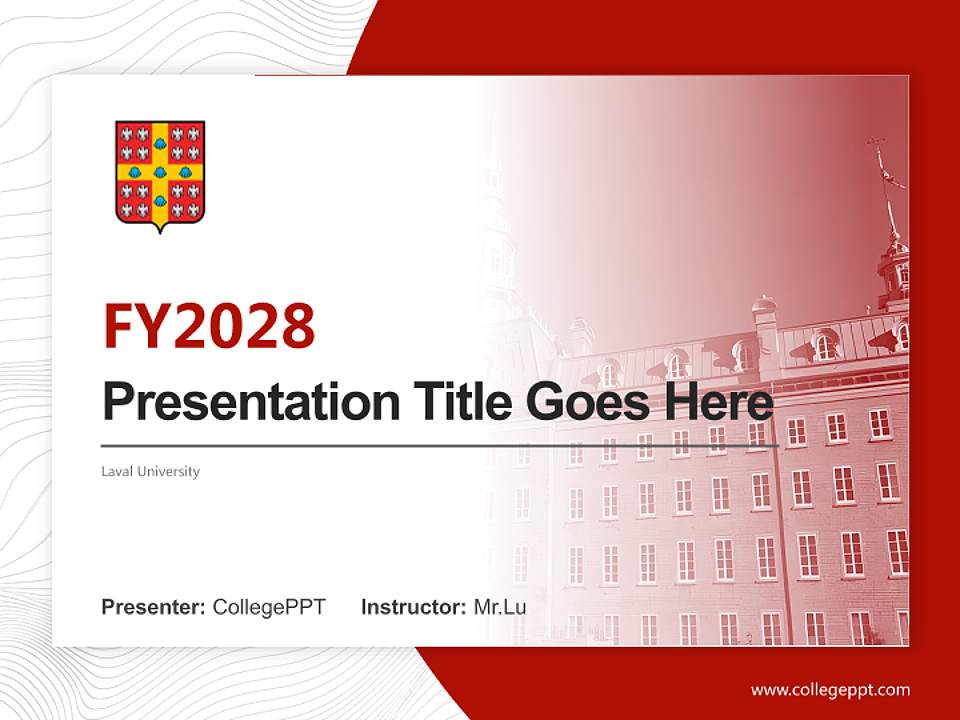 FY2028

Presentation Title Goes Here

Laval University

Presenter: CollegePPT Instructor: Mr.Lu

www.collegeppt.com